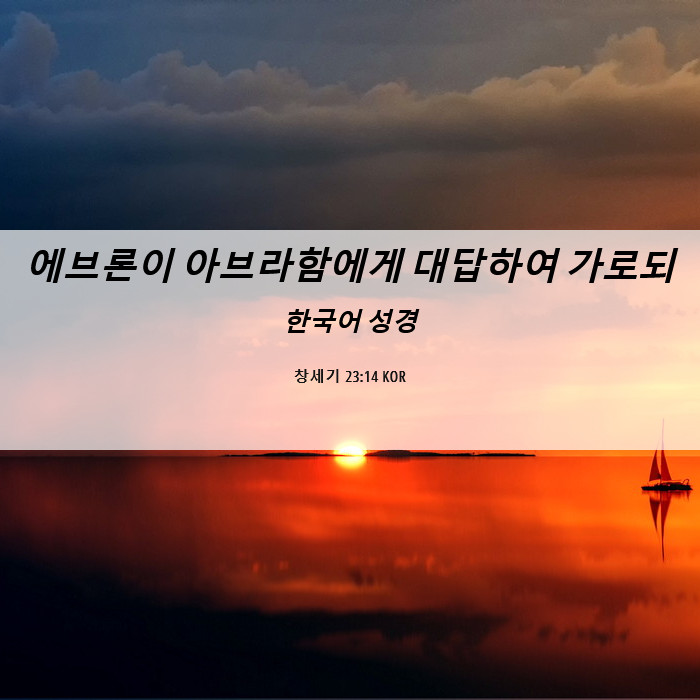 에브론이 아브라함에게 대답하여 가로되

한국어 성경

창세기 23:14 KOR